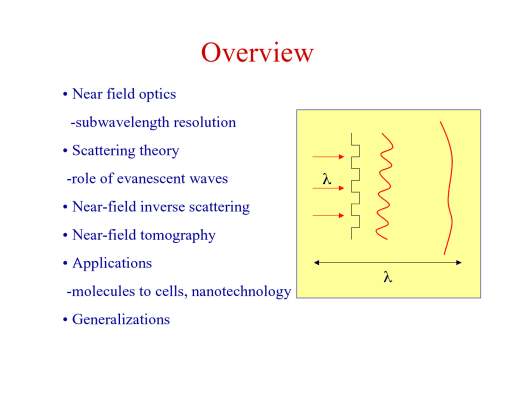 Overview

• Near field optics

-subwavelength resolution

• Scattering theory

-role of evanescent waves

• Near-field inverse scattering

• Near-field tomography

• Applications

-molecules to cells, nanotechnology

• Generalizations

$\lambda$

$\lambda$